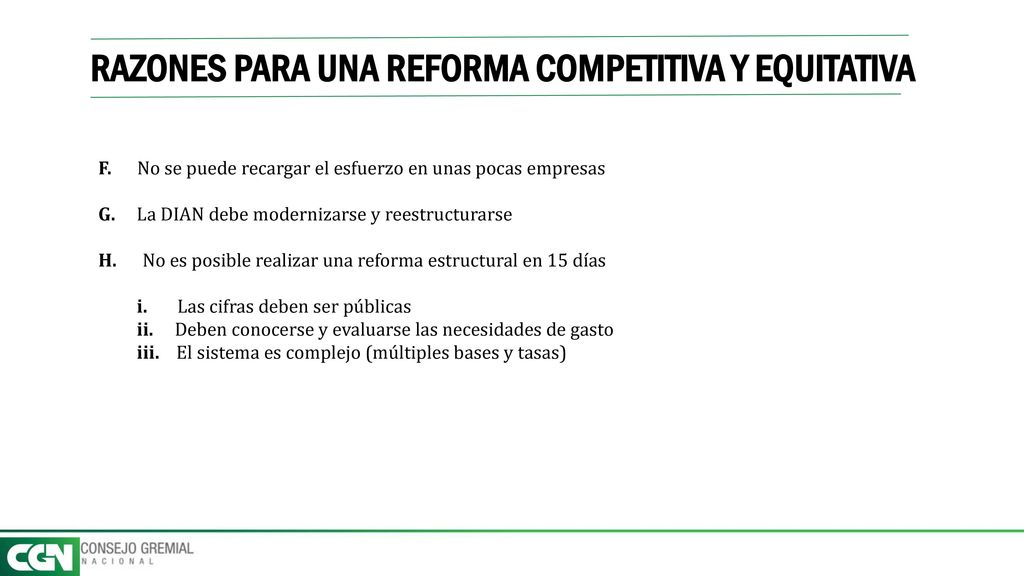 RAZONES PARA UNA REFORMA COMPETITIVA Y EQUITATIVA

F. No se puede recargar el esfuerzo en unas pocas empresas

G. La DIAN debe modernizarse y reestructurarse

H. No es posible realizar una reforma estructural en 15 días

i. Las cifras deben ser públicas
ii. Deben conocerse y evaluarse las necesidades de gasto
iii. El sistema es complejo (múltiples bases y tasas)

CGN CONSEJO GREMIAL NACIONAL